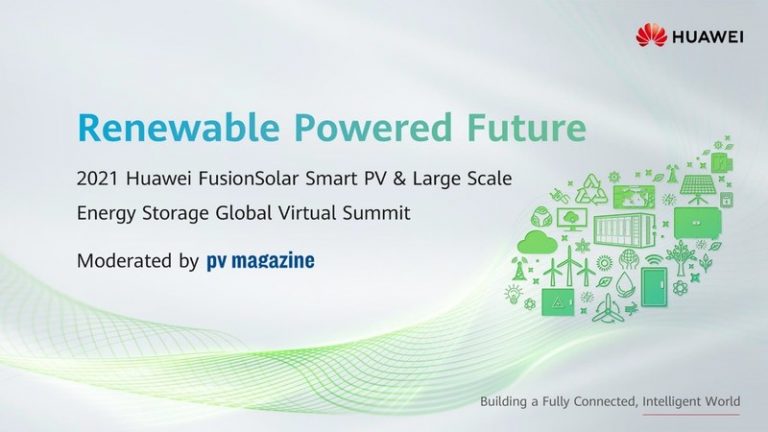 HUAWEI

Renewable Powered Future

2021 Huawei FusionSolar Smart PV & Large Scale Energy Storage Global Virtual Summit

Moderated by pv magazine

Building a Fully Connected, Intelligent World